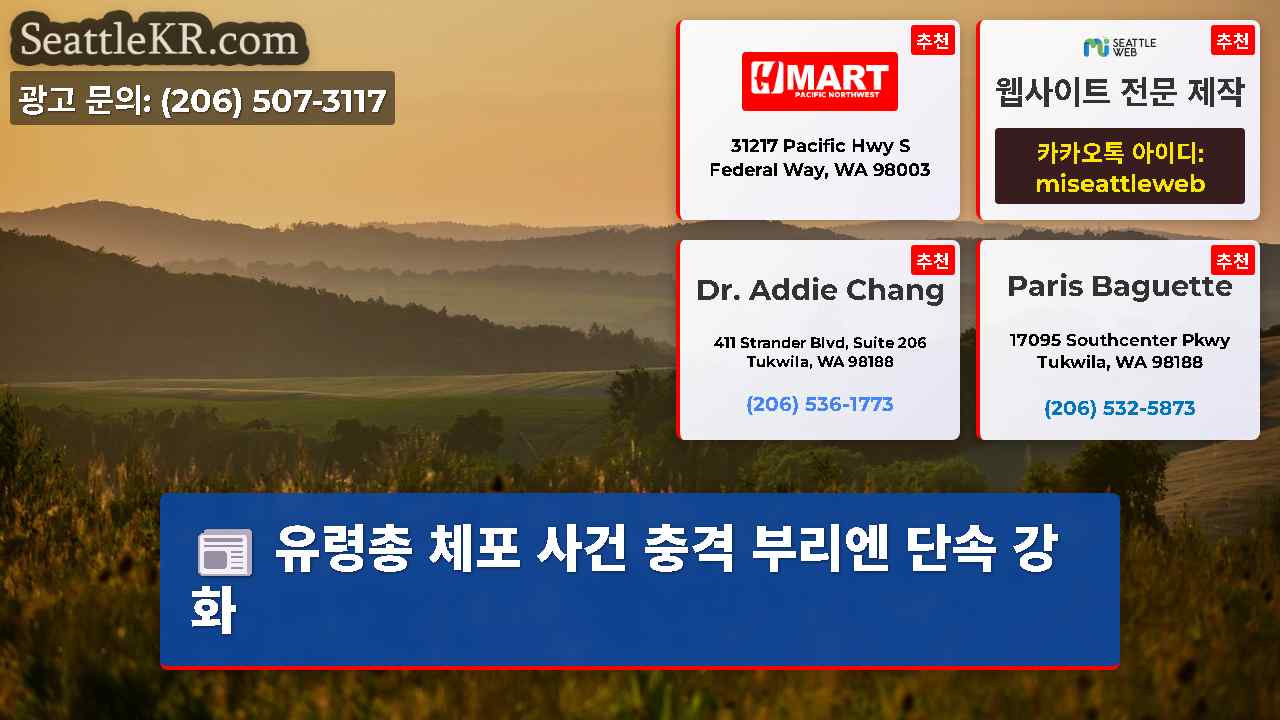 SeattleKR.com
광고 문의: (206) 507-3117

추천
H MART
PACIFIC NORTHWEST
31217 Pacific Hwy S
Federal Way, WA 98003

추천
SEATTLE WEB
웹사이트 전문 제작
카카오톡 아이디:
miseattleweb

추천
Dr. Addie Chang
411 Strander Blvd, Suite 206
Tukwila, WA 98188
(206) 536-1773

추천
Paris Baguette
17095 Southcenter Pkwy
Tukwila, WA 98188
(206) 532-5873

유령총 체포 사건 충격 부리엔 단속 강화